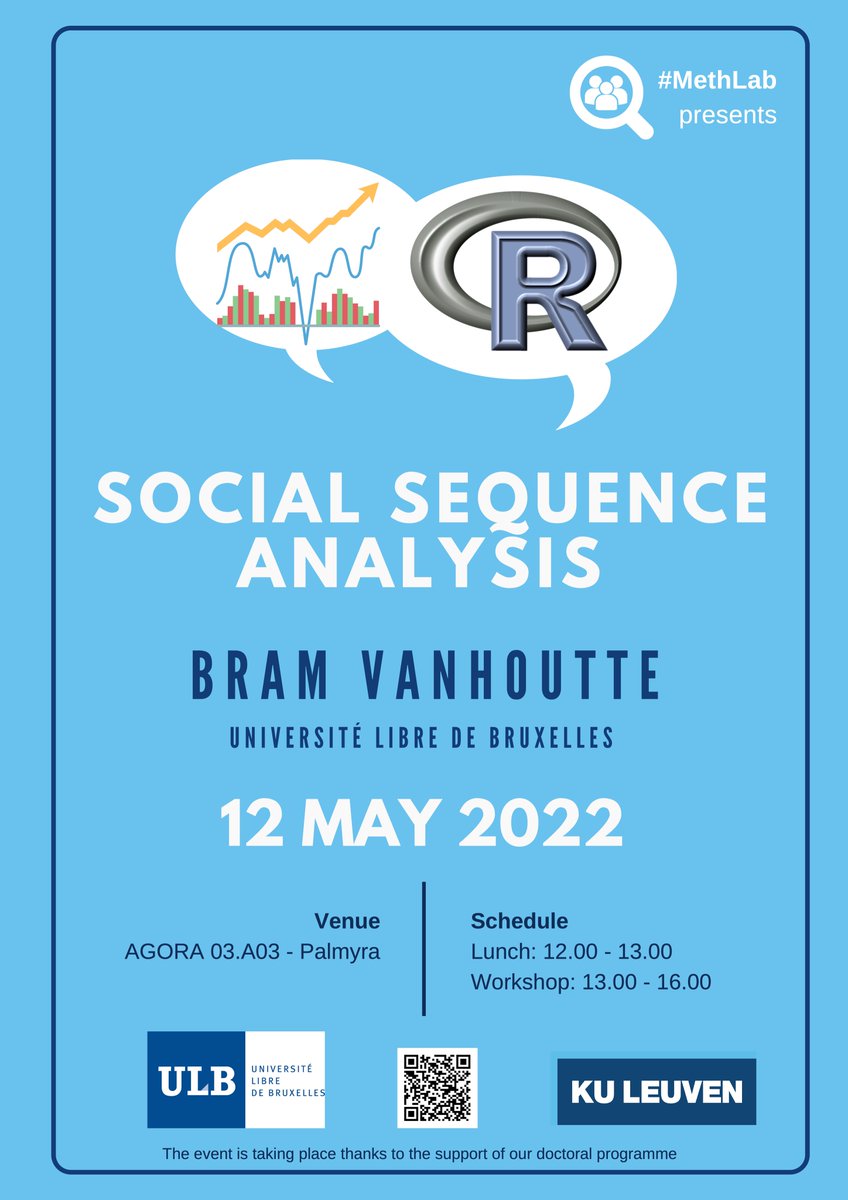 #MethLab presents

R

SOCIAL SEQUENCE ANALYSIS

BRAM VANHOUTTE

UNIVERSITÉ LIBRE DE BRUXELLES

12 MAY 2022

Venue
AGORA 03.A03 - Palmyra

Schedule
Lunch: 12.00 - 13.00
Workshop: 13.00 - 16.00

ULB UNIVERSITÉ LIBRE DE BRUXELLES

KU LEUVEN

The event is taking place thanks to the support of our doctoral programme